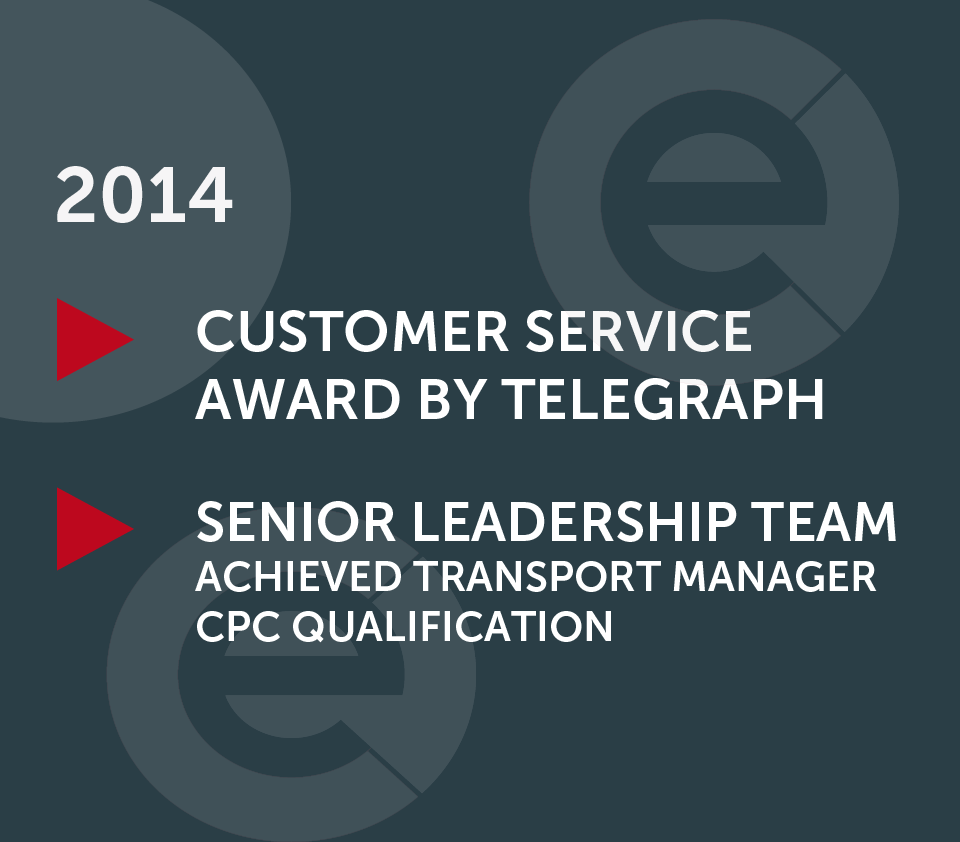 2014

CUSTOMER SERVICE AWARD BY TELEGRAPH

SENIOR LEADERSHIP TEAM ACHIEVED TRANSPORT MANAGER CPC QUALIFICATION